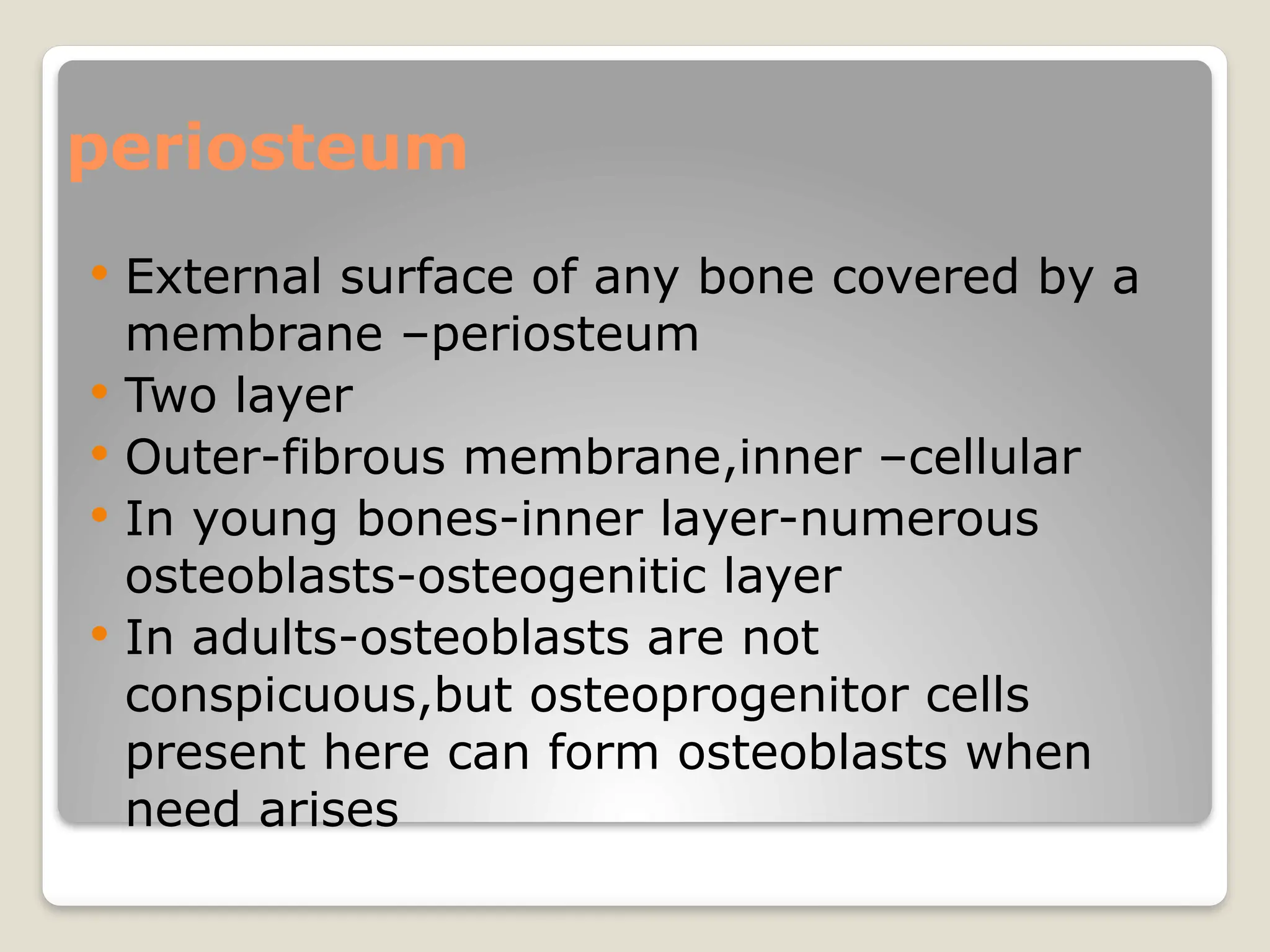 periosteum

• External surface of any bone covered by a membrane –periosteum
• Two layer
• Outer-fibrous membrane,inner –cellular
• In young bones-inner layer-numerous osteoblasts-osteogenitic layer
• In adults-osteoblasts are not conspicuous,but osteoprogenitor cells present here can form osteoblasts when need arises